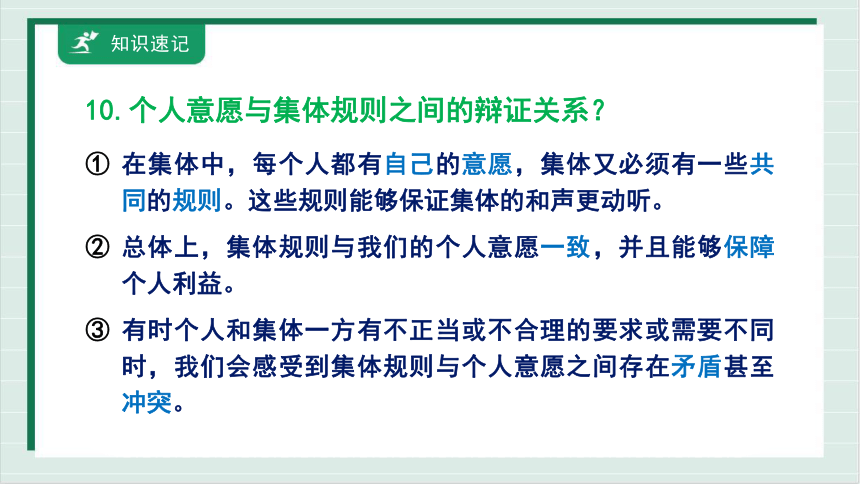 知识速记

10. 个人意愿与集体规则之间的辩证关系？

① 在集体中，每个人都有自己的意愿，集体又必须有一些共同的规则。这些规则能够保证集体的和声更动听。

② 总体上，集体规则与我们的个人意愿一致，并且能够保障个人利益。

③ 有时个人和集体一方有不正当或不合理的要求或需要不同时，我们会感受到集体规则与个人意愿之间存在矛盾甚至冲突。